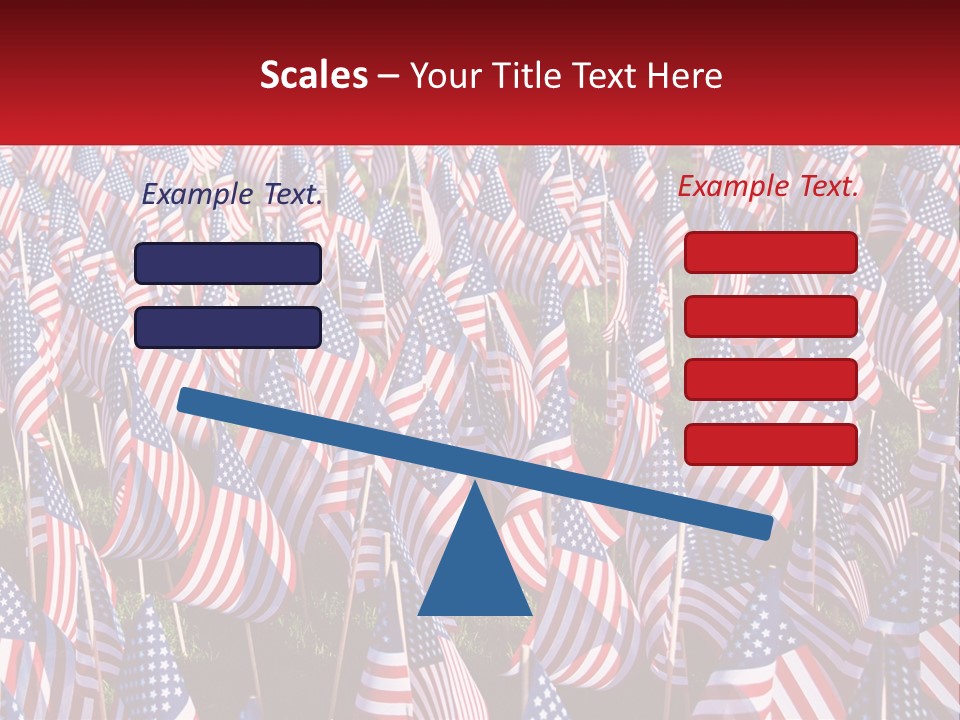 Scales – Your Title Text Here

Example Text.

Example Text.